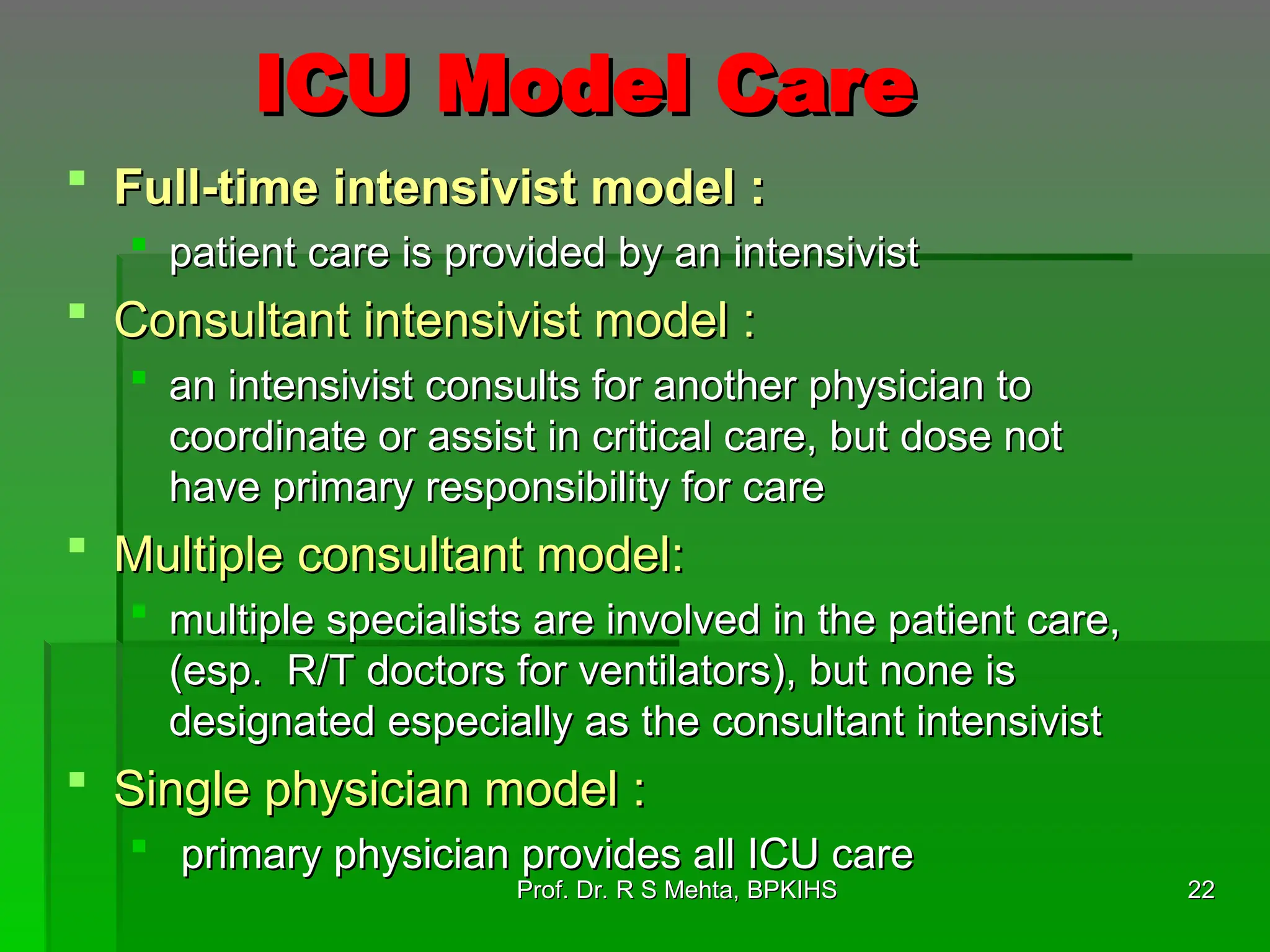 ICU Model Care

- Full-time intensivist model :
  - patient care is provided by an intensivist
- Consultant intensivist model :
  - an intensivist consults for another physician to coordinate or assist in critical care, but dose not have primary responsibility for care
- Multiple consultant model:
  - multiple specialists are involved in the patient care, (esp. R/T doctors for ventilators), but none is designated especially as the consultant intensivist
- Single physician model :
  - primary physician provides all ICU care

Prof. Dr. R S Mehta, BPKIHS

22